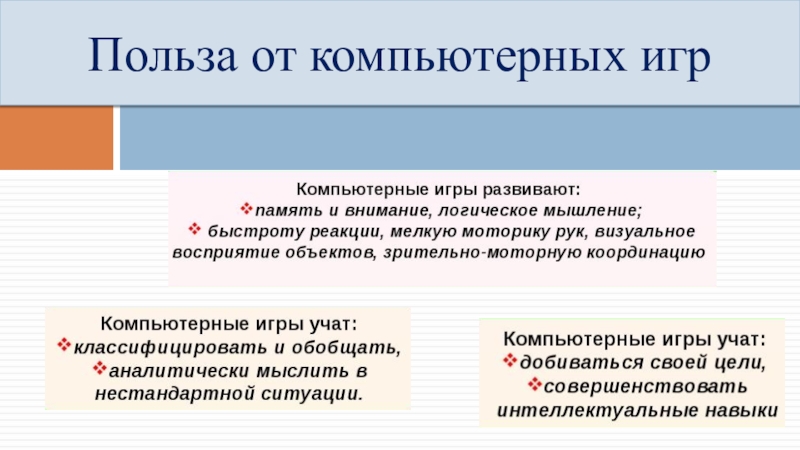 Польза от компьютерных игр

Компьютерные игры развивают:
❖память и внимание, логическое мышление;
❖ быстроту реакции, мелкую моторику рук, визуальное восприятие объектов, зрительно-моторную координацию

Компьютерные игры учат:
❖классифицировать и обобщать,
❖аналитически мыслить в нестандартной ситуации.

Компьютерные игры учат:
❖добиваться своей цели,
❖совершенствовать интеллектуальные навыки